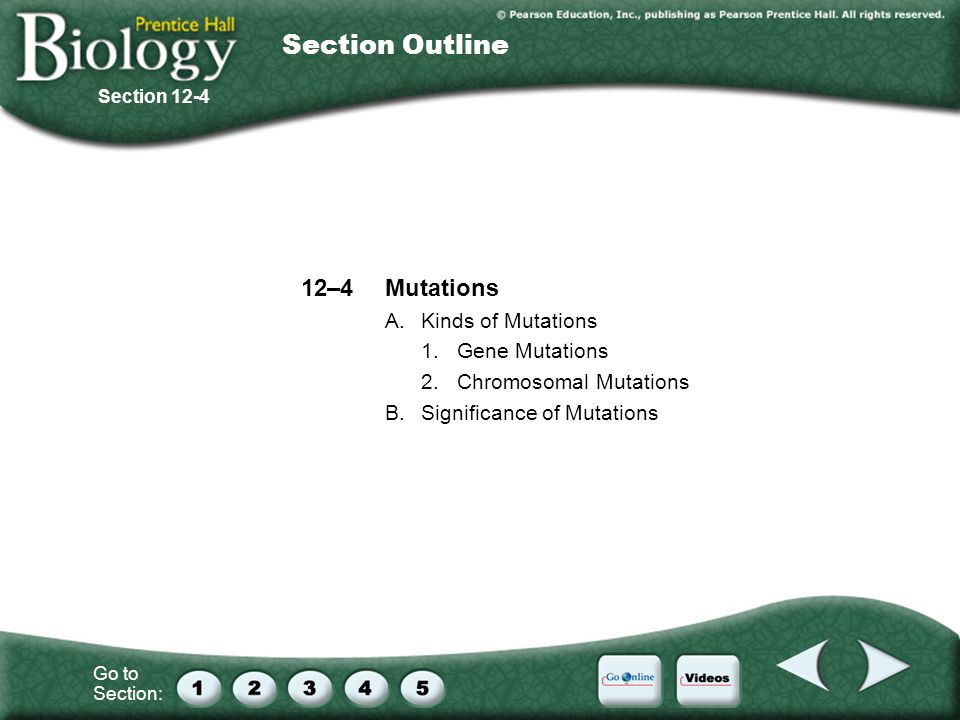 Prentice Hall
Biology

© Pearson Education, Inc., publishing as Pearson Prentice Hall. All rights reserved.

Section Outline

Section 12-4

12–4 Mutations
A. Kinds of Mutations
1. Gene Mutations
2. Chromosomal Mutations
B. Significance of Mutations

Go to Section:
1 2 3 4 5

Go Online

Videos